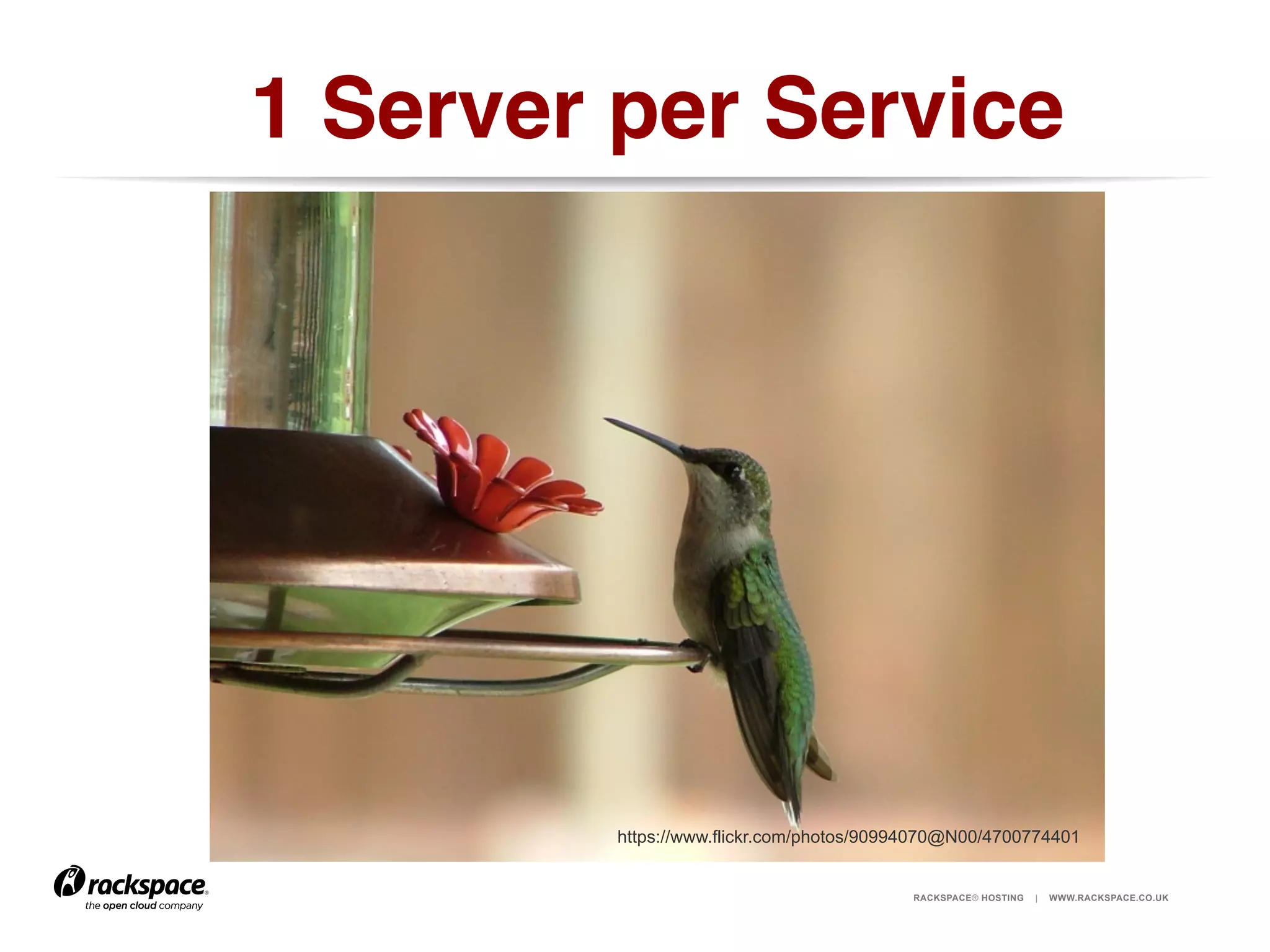 1 Server per Service

https://www.flickr.com/photos/90994070@N00/4700774401

rackspace®
the open cloud company

RACKSPACE® HOSTING | WWW.RACKSPACE.CO.UK